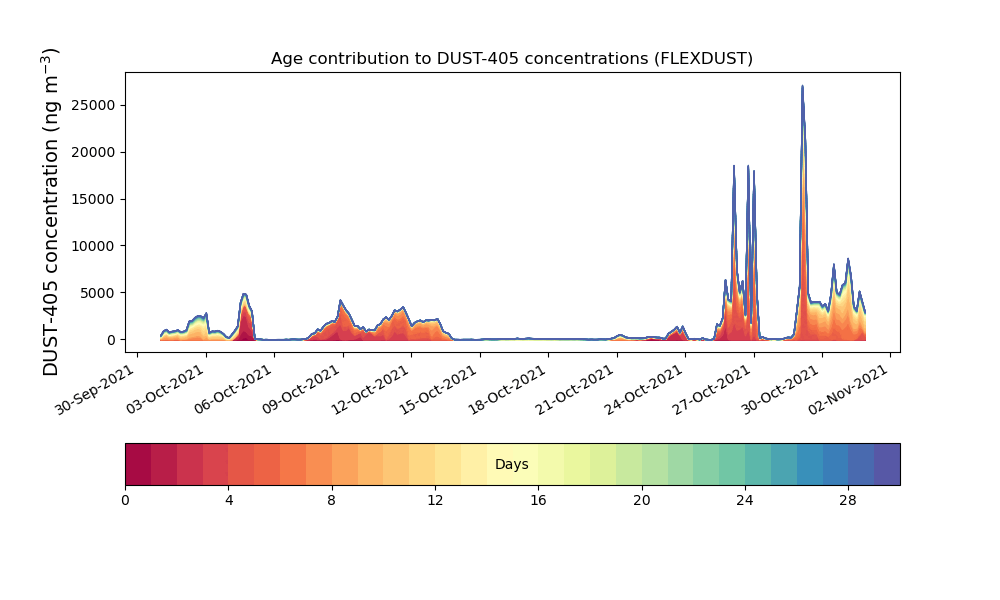 Age contribution to DUST-405 concentrations (FLEXDUST)

DUST-405 concentration (ng m$^{-3}$)

25000
20000
15000
10000
5000
0

30-Sep-2021
03-Oct-2021
06-Oct-2021
09-Oct-2021
12-Oct-2021
15-Oct-2021
18-Oct-2021
21-Oct-2021
24-Oct-2021
27-Oct-2021
30-Oct-2021
02-Nov-2021

Days

0
4
8
12
16
20
24
28